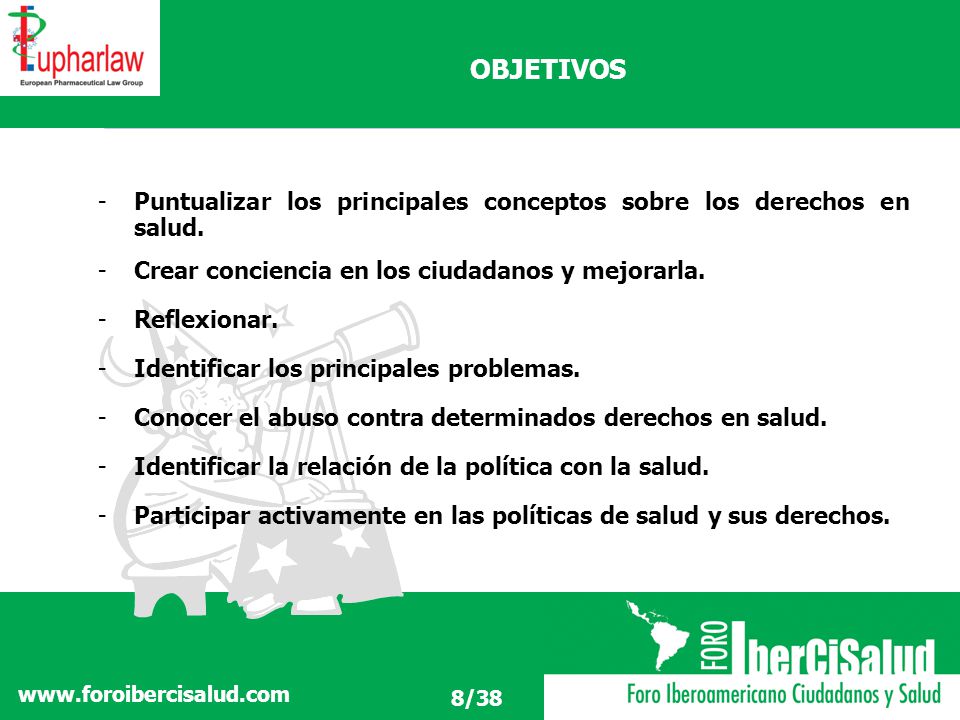 Eupharlaw
European Pharmaceutical Law Group

OBJETIVOS

- Puntualizar los principales conceptos sobre los derechos en salud.
- Crear conciencia en los ciudadanos y mejorarla.
- Reflexionar.
- Identificar los principales problemas.
- Conocer el abuso contra determinados derechos en salud.
- Identificar la relación de la política con la salud.
- Participar activamente en las políticas de salud y sus derechos.

www.foroibercisalud.com

8/38

FORO IberCiSalud
Foro Iberoamericano Ciudadanos y Salud